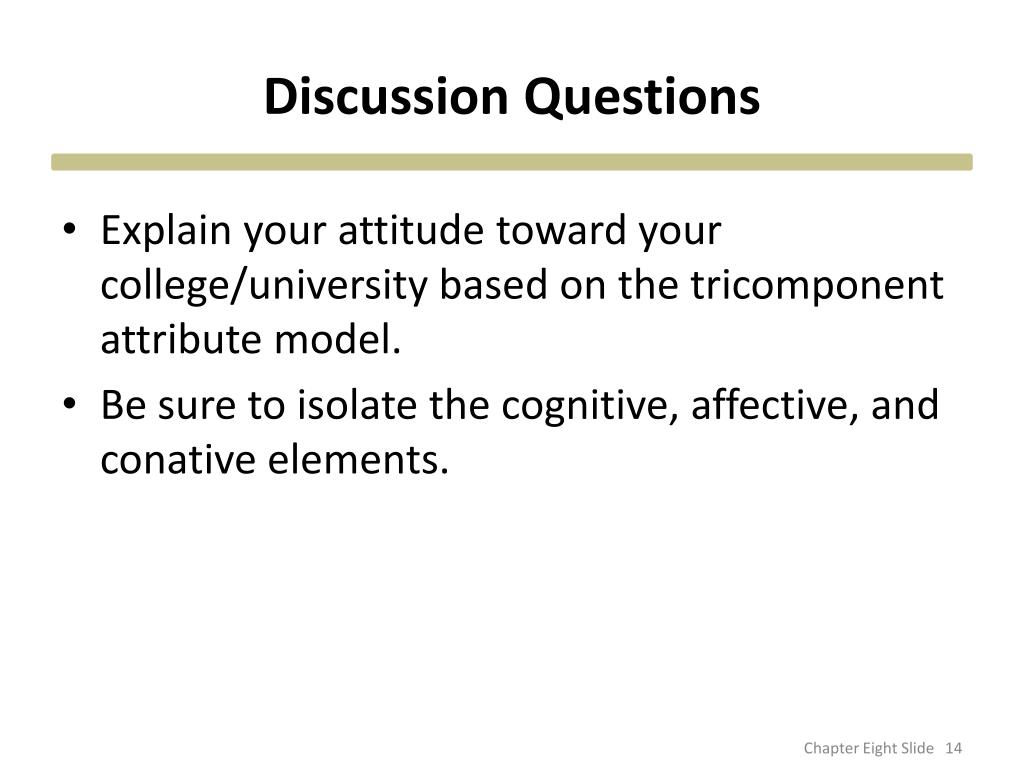 Discussion Questions

• Explain your attitude toward your college/university based on the tricomponent attribute model.

• Be sure to isolate the cognitive, affective, and conative elements.

Chapter Eight Slide 14